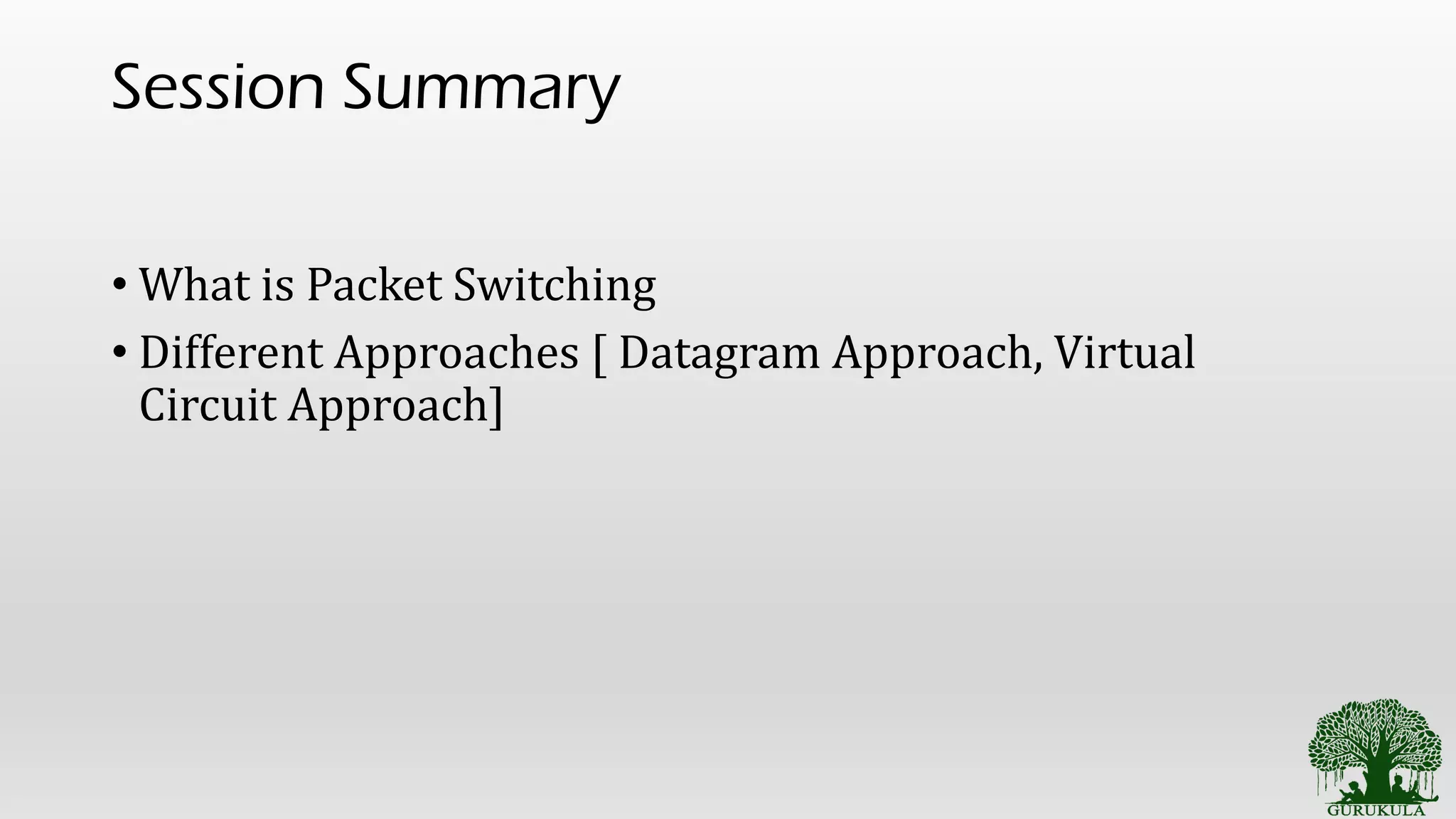 Session Summary

• What is Packet Switching
• Different Approaches [ Datagram Approach, Virtual Circuit Approach]

GURUKULA